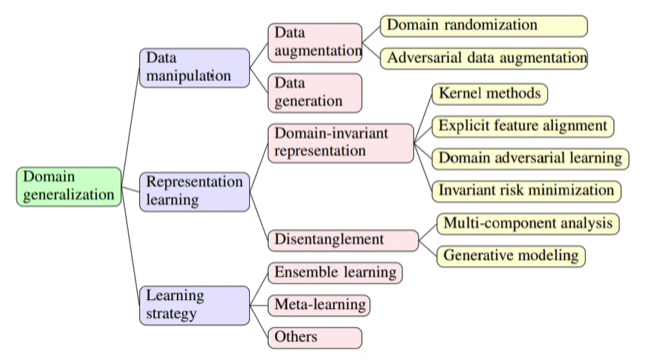 Domain generalization

Data manipulation

Data augmentation

Domain randomization

Adversarial data augmentation

Data generation

Representation learning

Domain-invariant representation

Kernel methods

Explicit feature alignment

Domain adversarial learning

Invariant risk minimization

Disentanglement

Multi-component analysis

Generative modeling

Learning strategy

Ensemble learning

Meta-learning

Others